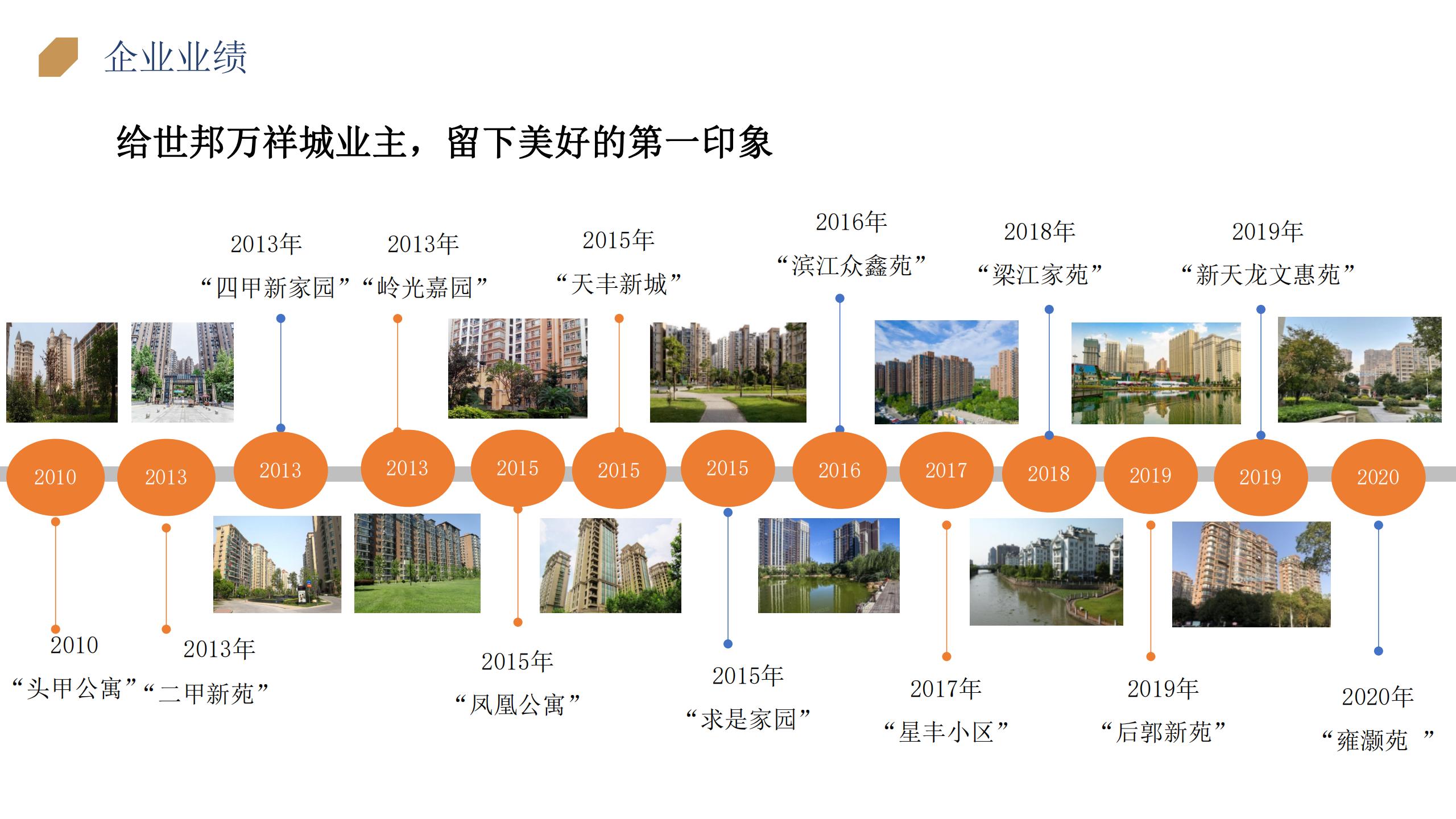 企业业绩

给世邦万祥城业主，留下美好的第一印象

2013年
“四甲新家园”

2013年
“岭光嘉园”

2015年
“天丰新城”

2016年
“滨江众鑫苑”

2018年
“梁江家苑”

2019年
“新天龙文惠苑”

2010 2013 2013 2013 2015 2015 2015 2016 2017 2018 2019 2019 2020

2010
“头甲公寓”

2013年
“二甲新苑”

2015年
“凤凰公寓”

2015年
“求是家园”

2017年
“星丰小区”

2019年
“后郭新苑”

2020年
“雍灏苑 ”